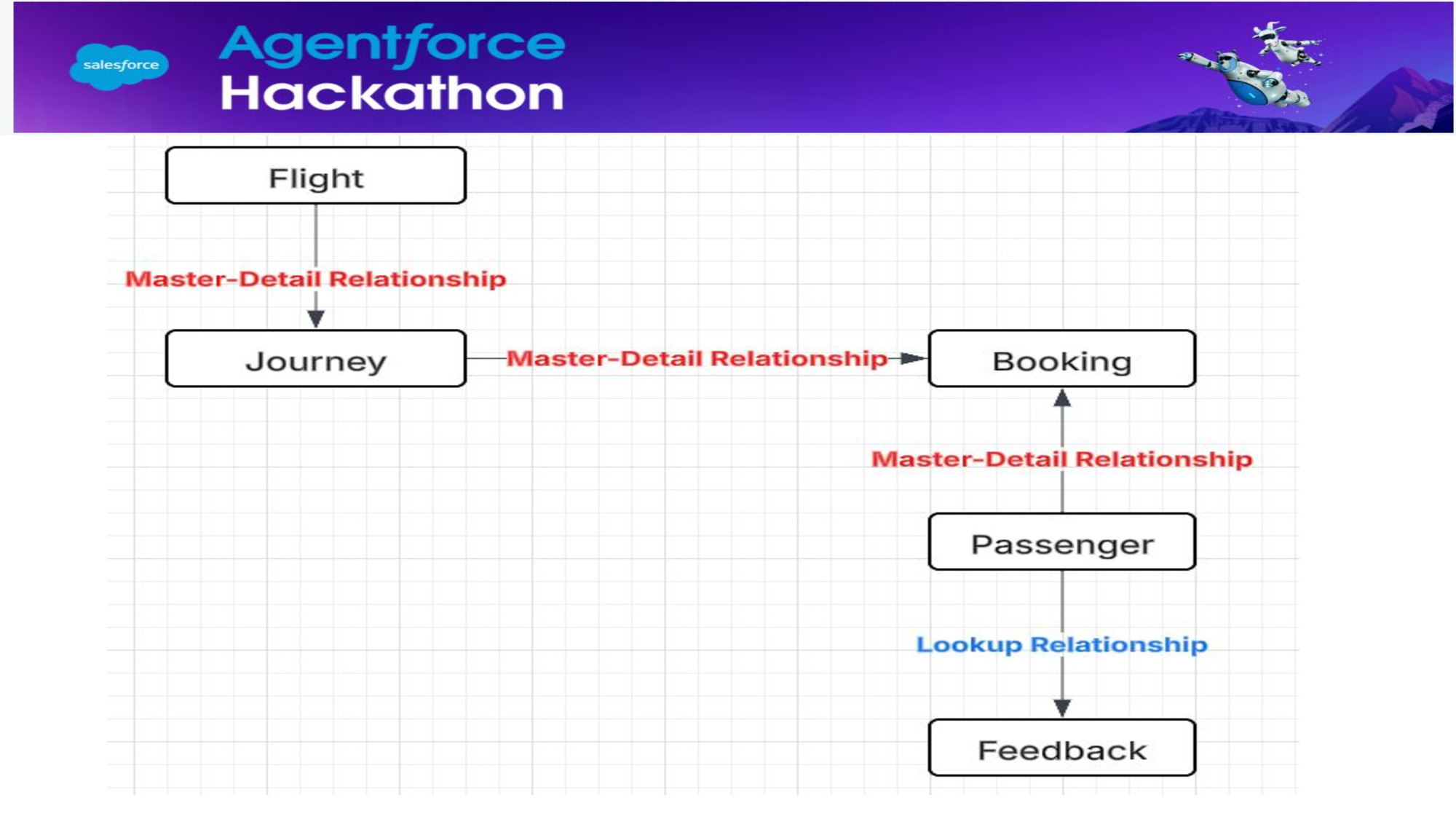 salesforce

Agentforce
Hackathon

Flight

Master-Detail Relationship

Journey

Master-Detail Relationship

Booking

Master-Detail Relationship

Passenger

Lookup Relationship

Feedback